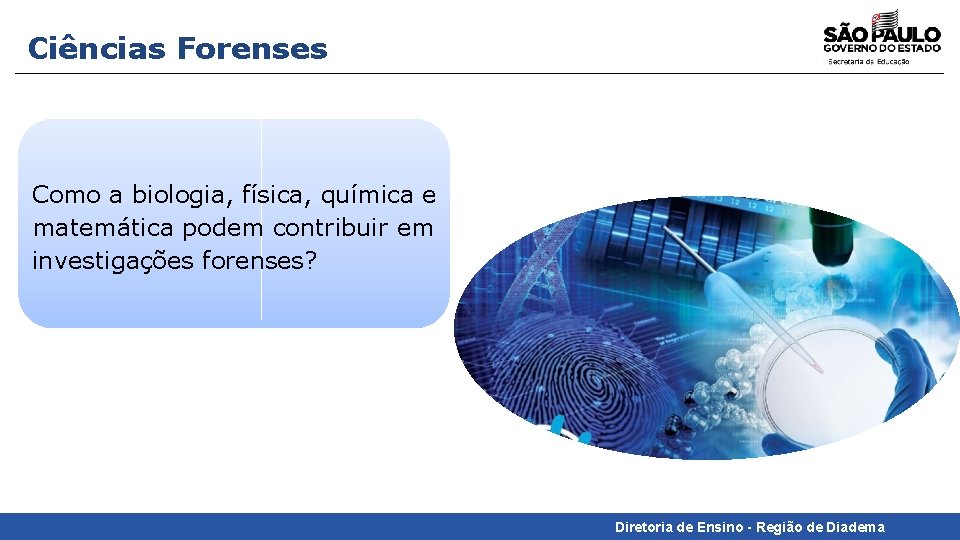 Ciências Forenses

SÃO PAULO
GOVERNO DO ESTADO
Secretaria da Educação

Como a biologia, física, química e matemática podem contribuir em investigações forenses?

Diretoria de Ensino - Região de Diadema